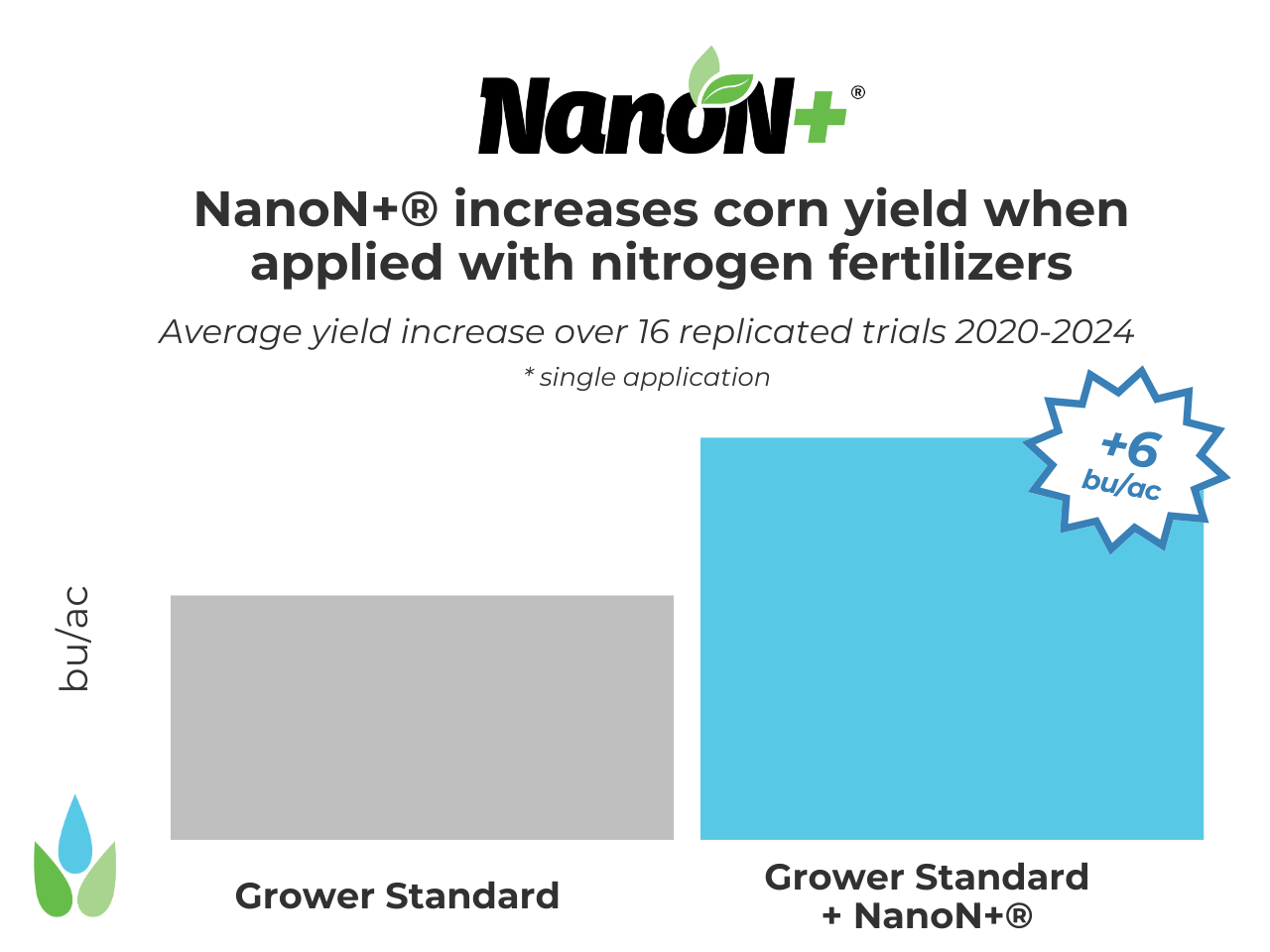 NanoN+®

NanoN+® increases corn yield when applied with nitrogen fertilizers

Average yield increase over 16 replicated trials 2020-2024

* single application

+6 bu/ac

bu/ac

Grower Standard

Grower Standard + NanoN+®